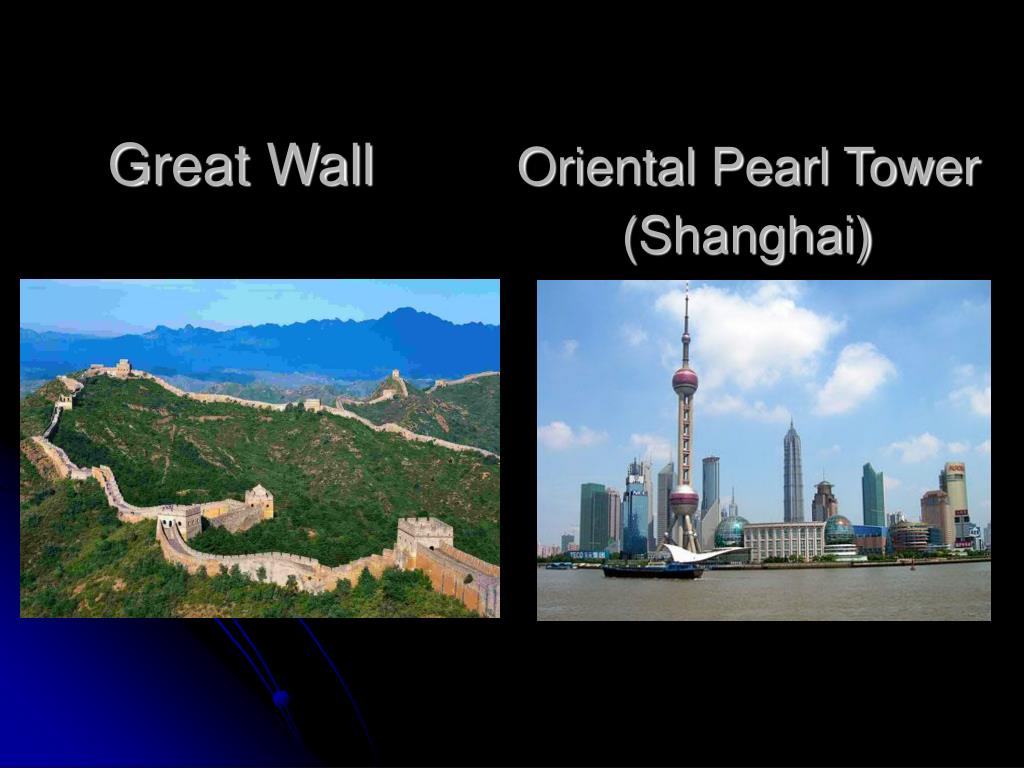 Great Wall

Oriental Pearl Tower (Shanghai)